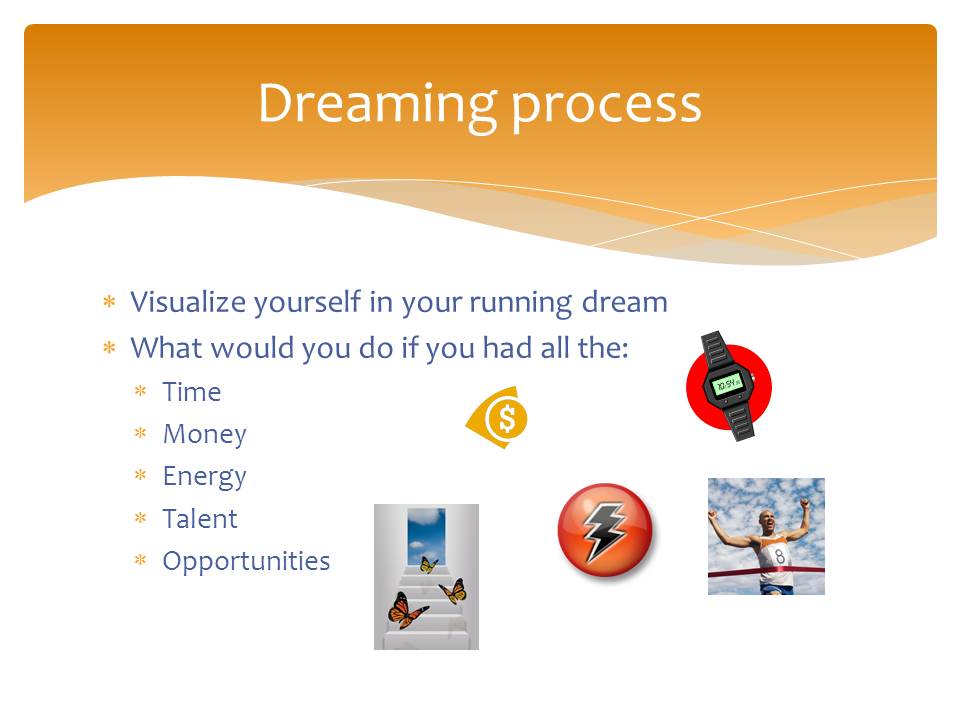 Dreaming process

* Visualize yourself in your running dream
* What would you do if you had all the:
  * Time
  * Money
  * Energy
  * Talent
  * Opportunities

$

10:54

8